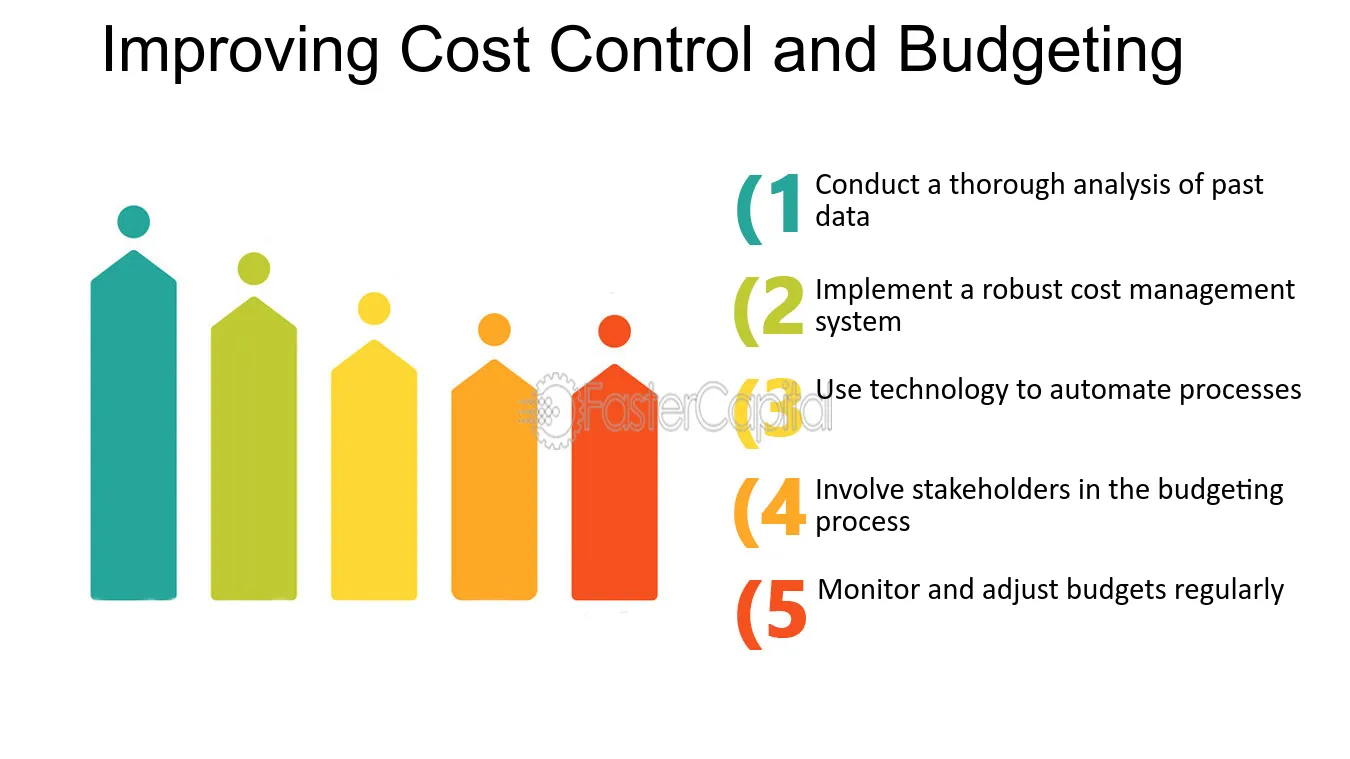 Improving Cost Control and Budgeting

(1 Conduct a thorough analysis of past data

(2 Implement a robust cost management system

(3 Use technology to automate processes

(4 Involve stakeholders in the budgeting process

(5 Monitor and adjust budgets regularly

FasterCapital